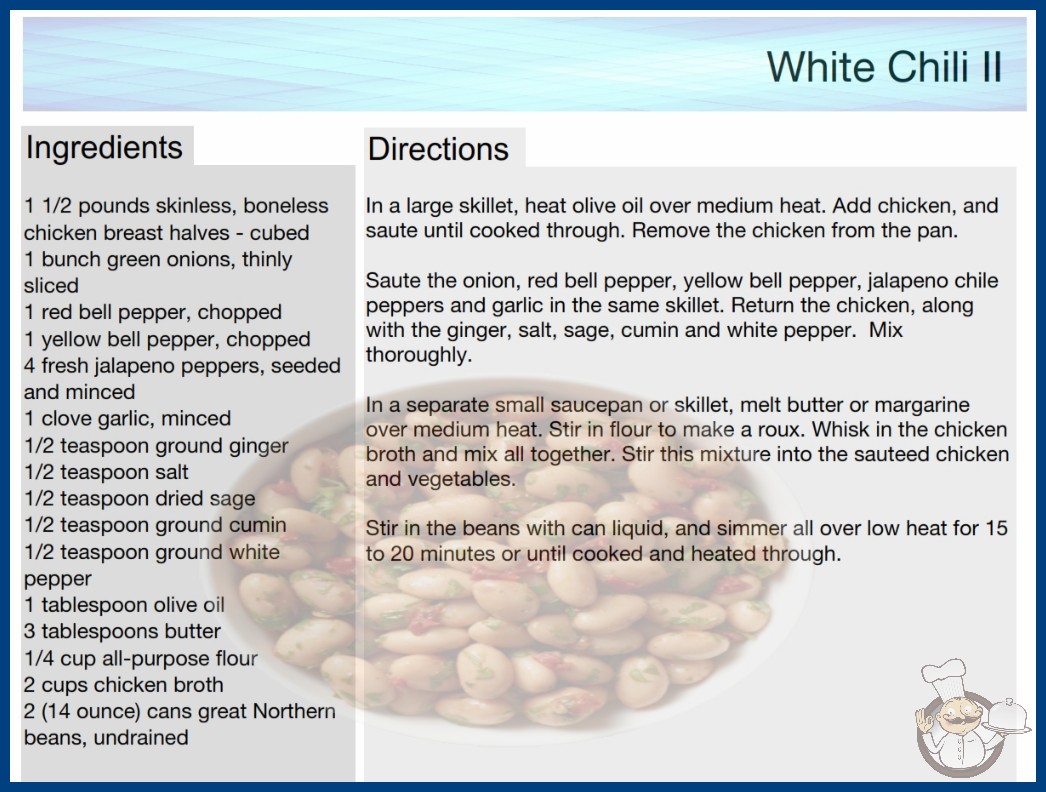 White Chili II

Ingredients

1 1/2 pounds skinless, boneless chicken breast halves - cubed
1 bunch green onions, thinly sliced
1 red bell pepper, chopped
1 yellow bell pepper, chopped
4 fresh jalapeno peppers, seeded and minced
1 clove garlic, minced
1/2 teaspoon ground ginger
1/2 teaspoon salt
1/2 teaspoon dried sage
1/2 teaspoon ground cumin
1/2 teaspoon ground white pepper
1 tablespoon olive oil
3 tablespoons butter
1/4 cup all-purpose flour
2 cups chicken broth
2 (14 ounce) cans great Northern beans, undrained

Directions

In a large skillet, heat olive oil over medium heat. Add chicken, and saute until cooked through. Remove the chicken from the pan.

Saute the onion, red bell pepper, yellow bell pepper, jalapeno chile peppers and garlic in the same skillet. Return the chicken, along with the ginger, salt, sage, cumin and white pepper. Mix thoroughly.

In a separate small saucepan or skillet, melt butter or margarine over medium heat. Stir in flour to make a roux. Whisk in the chicken broth and mix all together. Stir this mixture into the sauteed chicken and vegetables.

Stir in the beans with can liquid, and simmer all over low heat for 15 to 20 minutes or until cooked and heated through.